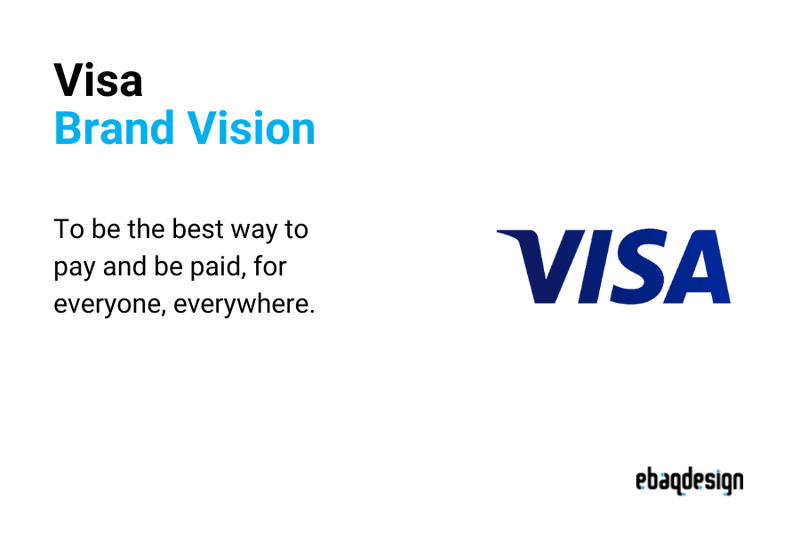 Visa
Brand Vision

To be the best way to pay and be paid, for everyone, everywhere.

VISA

ebaqdesign